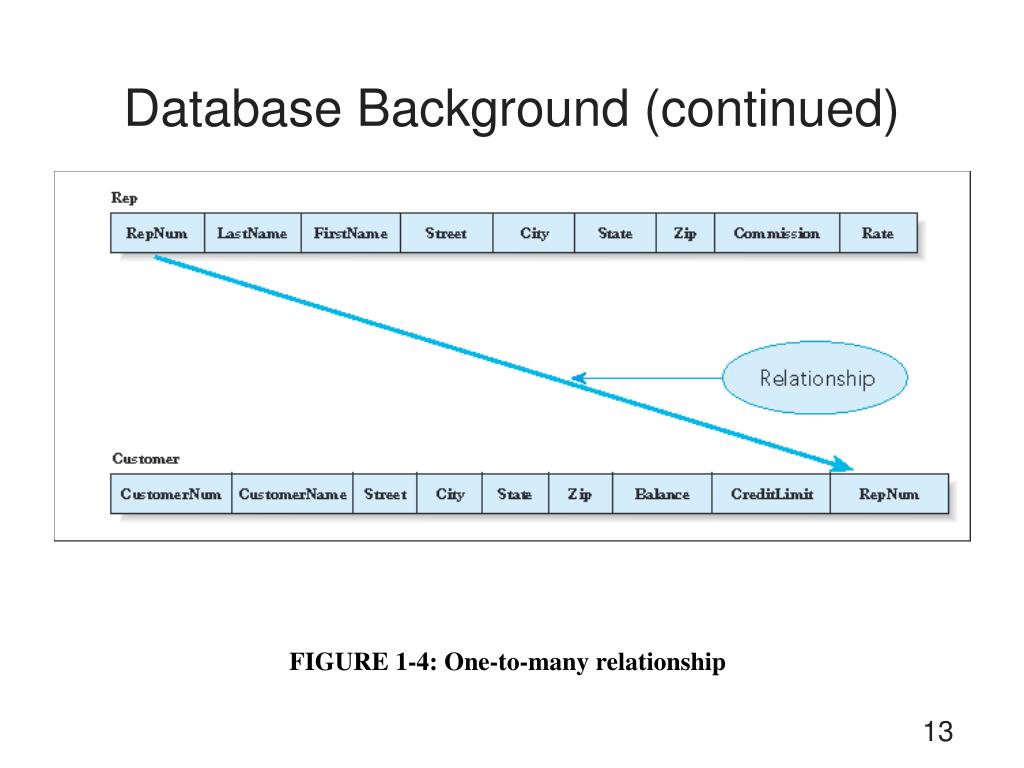 Database Background (continued)

Rep

| RepNum | LastName | FirstName | Street | City | State | Zip | Commission | Rate |
|---|---|---|---|---|---|---|---|---|

Relationship

Customer

| CustomerNum | CustomerName | Street | City | State | Zip | Balance | CreditLimit | RepNum |
|---|---|---|---|---|---|---|---|---|

FIGURE 1-4: One-to-many relationship

13